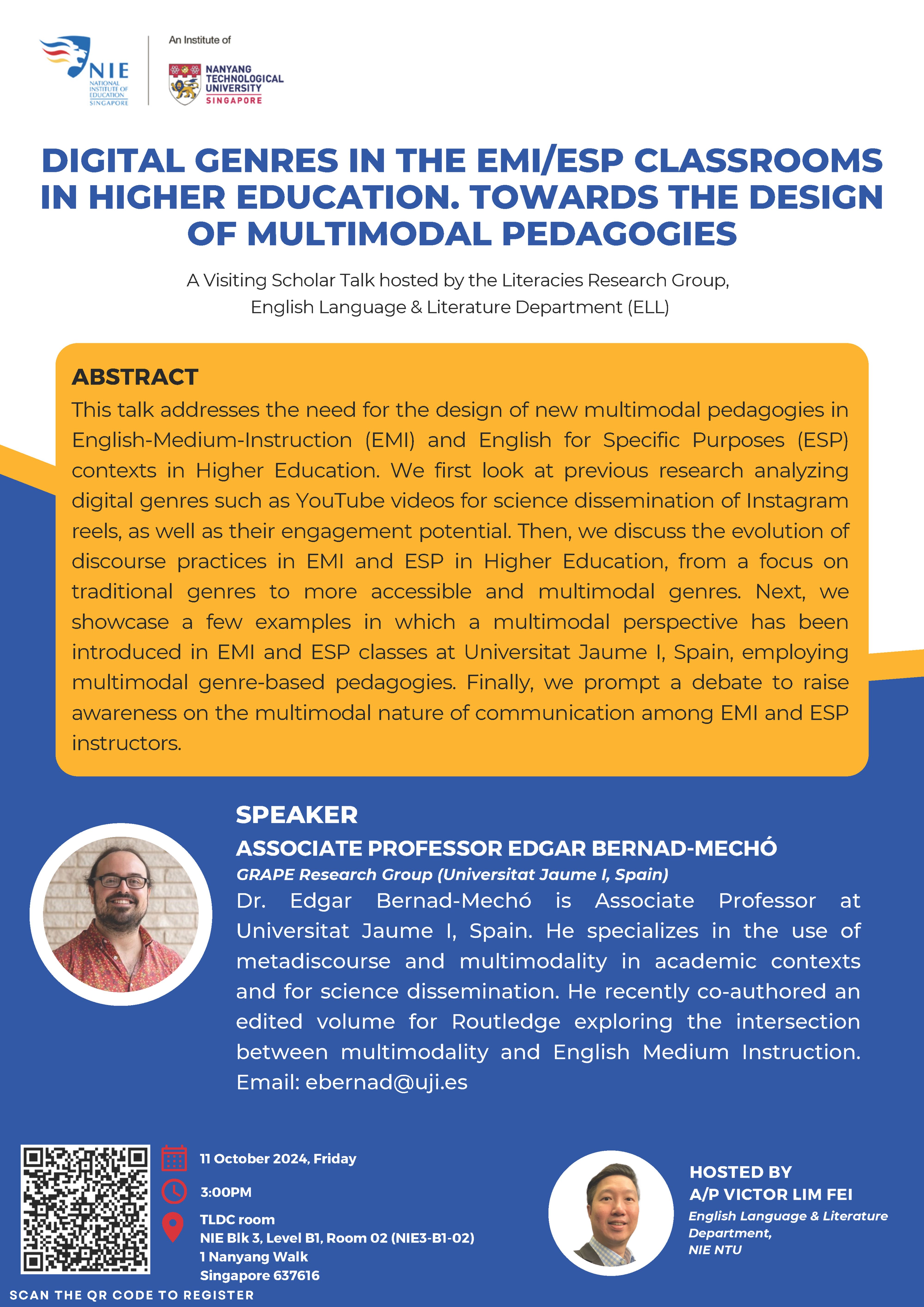 NIE
NATIONAL INSTITUTE OF EDUCATION SINGAPORE

An Institute of
NANYANG TECHNOLOGICAL UNIVERSITY
SINGAPORE

DIGITAL GENRES IN THE EMI/ESP CLASSROOMS IN HIGHER EDUCATION. TOWARDS THE DESIGN OF MULTIMODAL PEDAGOGIES

A Visiting Scholar Talk hosted by the Literacies Research Group, English Language & Literature Department (ELL)

ABSTRACT
This talk addresses the need for the design of new multimodal pedagogies in English-Medium-Instruction (EMI) and English for Specific Purposes (ESP) contexts in Higher Education. We first look at previous research analyzing digital genres such as YouTube videos for science dissemination of Instagram reels, as well as their engagement potential. Then, we discuss the evolution of discourse practices in EMI and ESP in Higher Education, from a focus on traditional genres to more accessible and multimodal genres. Next, we showcase a few examples in which a multimodal perspective has been introduced in EMI and ESP classes at Universitat Jaume I, Spain, employing multimodal genre-based pedagogies. Finally, we prompt a debate to raise awareness on the multimodal nature of communication among EMI and ESP instructors.

SPEAKER
ASSOCIATE PROFESSOR EDGAR BERNAD-MECHÓ
GRAPE Research Group (Universitat Jaume I, Spain)
Dr. Edgar Bernad-Mechó is Associate Professor at Universitat Jaume I, Spain. He specializes in the use of metadiscourse and multimodality in academic contexts and for science dissemination. He recently co-authored an edited volume for Routledge exploring the intersection between multimodality and English Medium Instruction. Email: ebernad@uji.es

11 October 2024, Friday
3:00PM
TLDC room
NIE Blk 3, Level B1, Room 02 (NIE3-B1-02)
1 Nanyang Walk
Singapore 637616

SCAN THE QR CODE TO REGISTER

HOSTED BY
A/P VICTOR LIM FEI
English Language & Literature Department,
NIE NTU